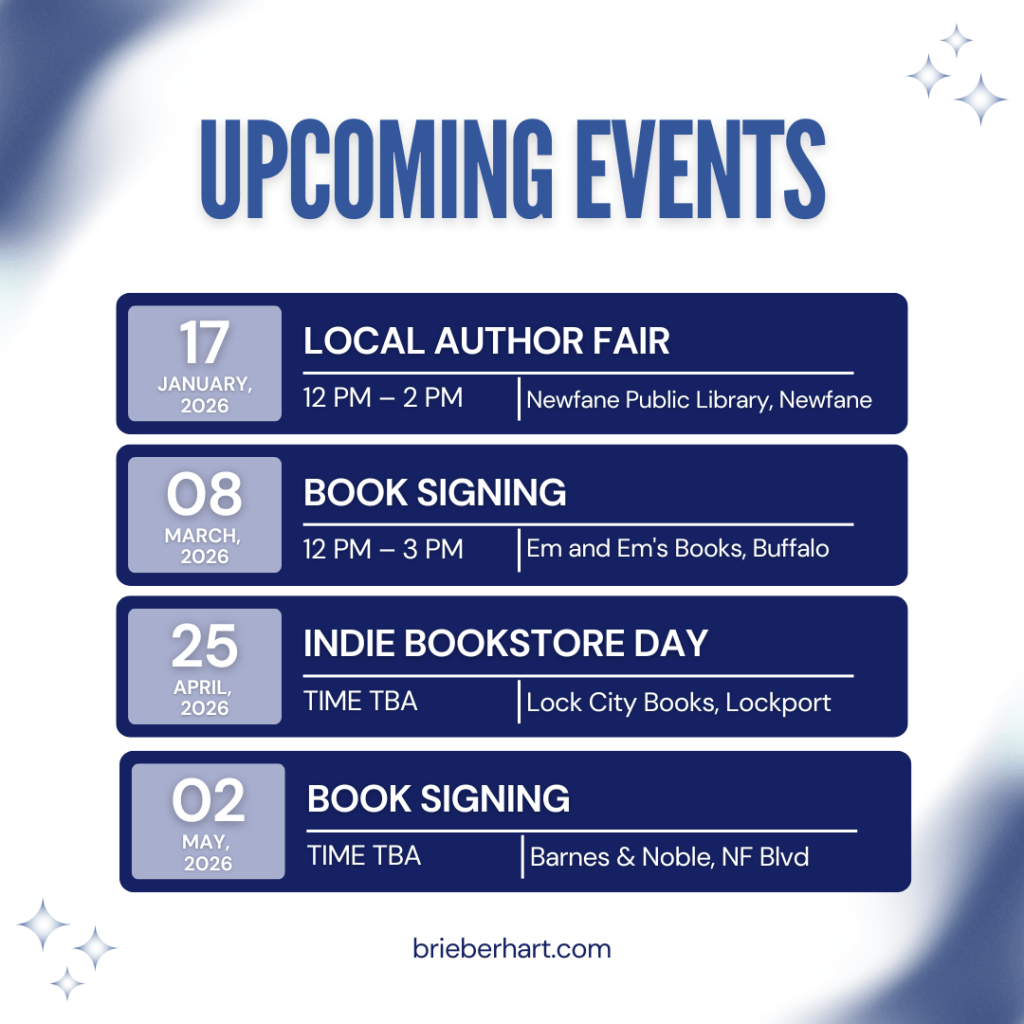 UPCOMING EVENTS

17
JANUARY, 2026
LOCAL AUTHOR FAIR
12 PM – 2 PM
Newfane Public Library, Newfane

08
MARCH, 2026
BOOK SIGNING
12 PM – 3 PM
Em and Em's Books, Buffalo

25
APRIL, 2026
INDIE BOOKSTORE DAY
TIME TBA
Lock City Books, Lockport

02
MAY, 2026
BOOK SIGNING
TIME TBA
Barnes & Noble, NF Blvd

brieberhart.com